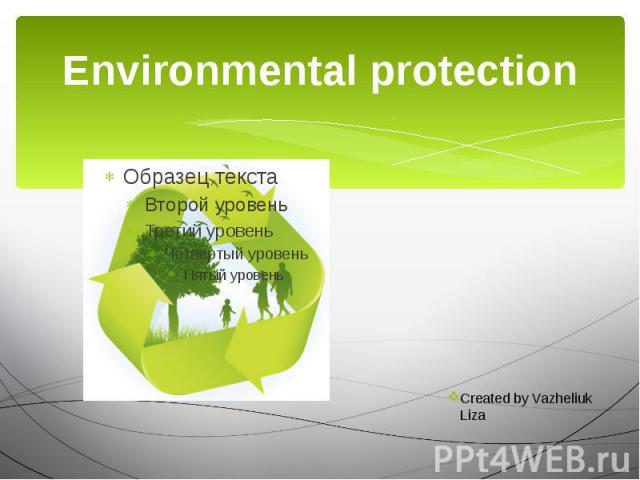 Environmental protection

Образец текста

Второй уровень

Третий уровень

Четвертый уровень

Пятый уровень

Created by Vazheliuk Liza

PPt4WEB.ru